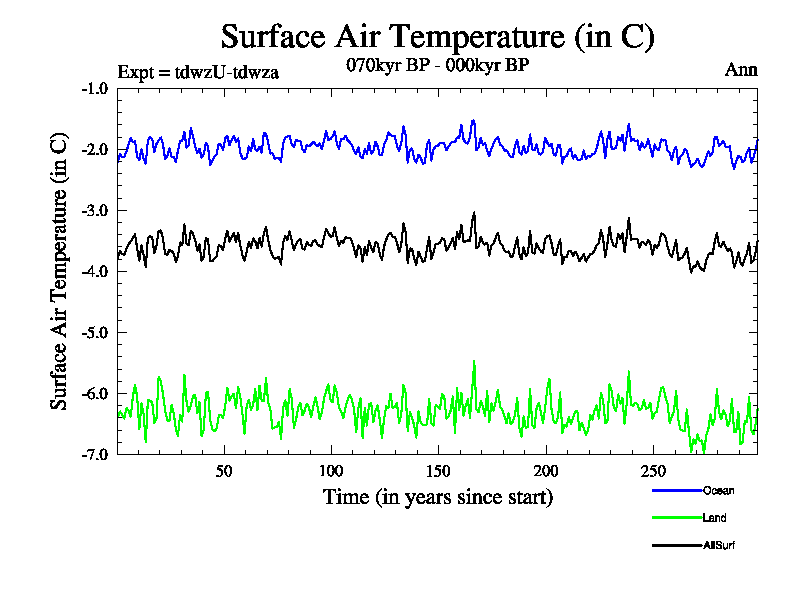 Surface Air Temperature (in C)

Expt = tdwzU-tdwza

070kyr BP - 000kyr BP

Ann

Surface Air Temperature (in C)

-1.0
-2.0
-3.0
-4.0
-5.0
-6.0
-7.0

50
100
150
200
250

Time (in years since start)

Ocean
Land
AllSurf